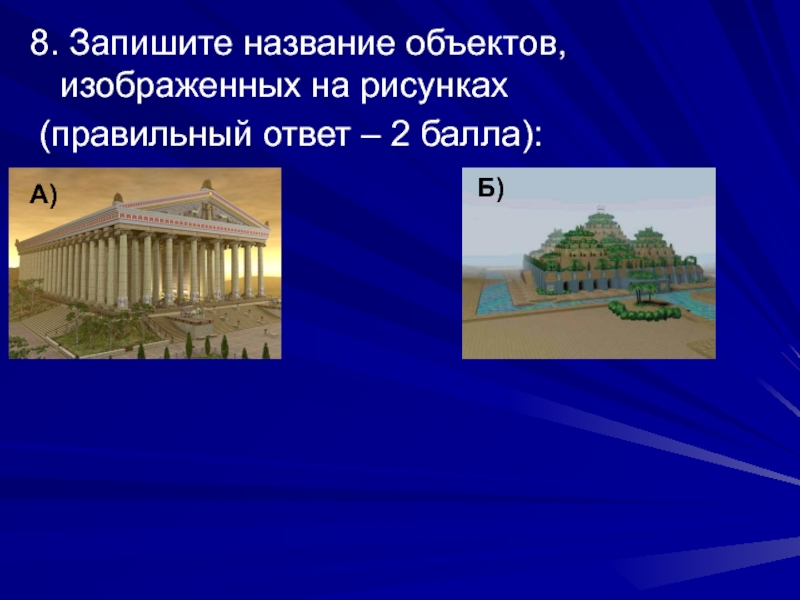 8. Запишите название объектов, изображенных на рисунках
(правильный ответ – 2 балла):

А)

Б)